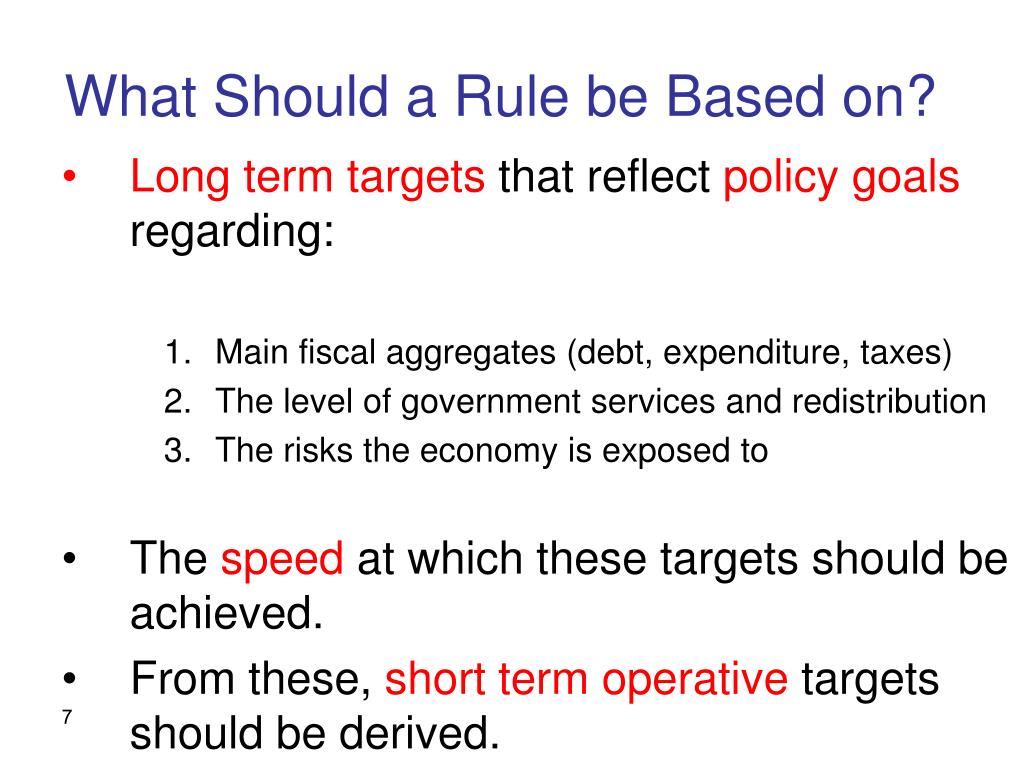 What Should a Rule be Based on?

• Long term targets that reflect policy goals regarding:

1. Main fiscal aggregates (debt, expenditure, taxes)
2. The level of government services and redistribution
3. The risks the economy is exposed to

• The speed at which these targets should be achieved.

• From these, short term operative targets should be derived.

7